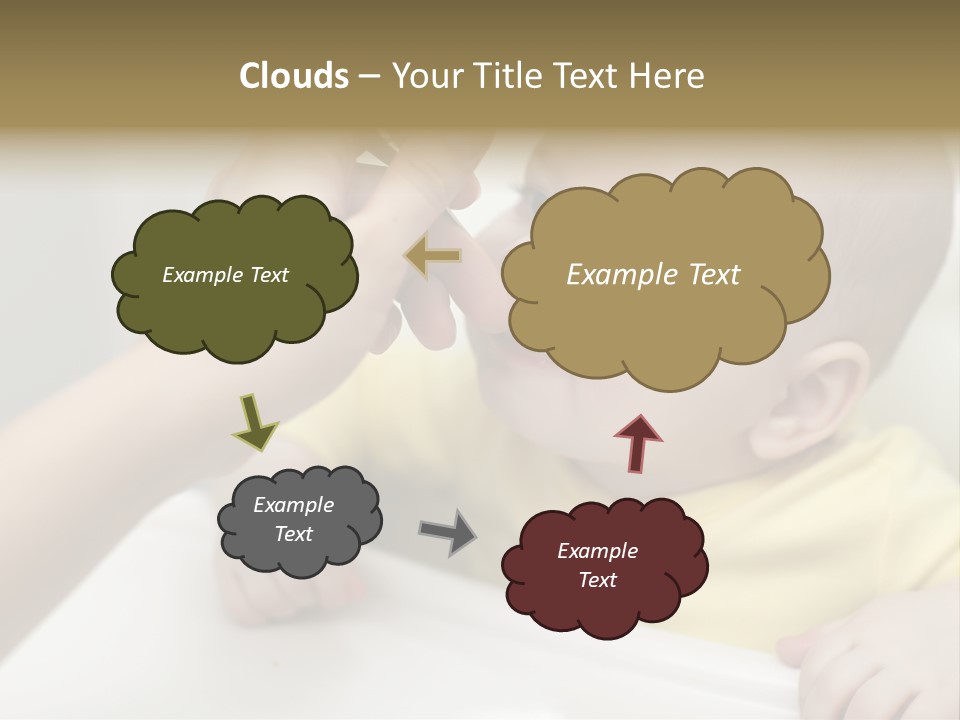 Clouds – Your Title Text Here

Example Text

Example Text

Example Text

Example Text